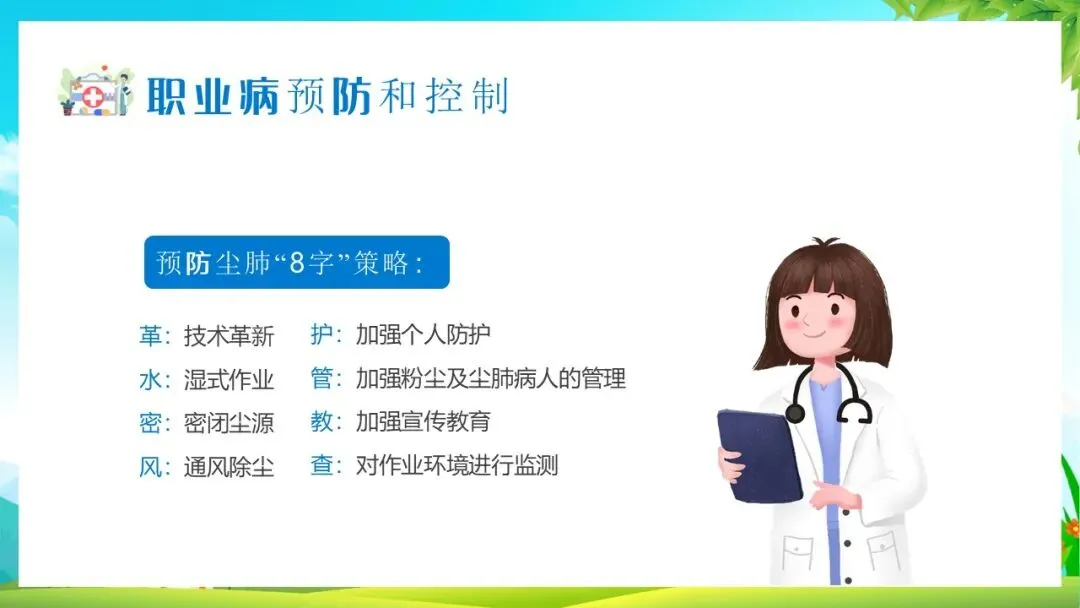 职业病预防和控制

预防尘肺“8字”策略：

革：技术革新
水：湿式作业
密：密闭尘源
风：通风除尘

护：加强个人防护
管：加强粉尘及尘肺病人的管理
教：加强宣传教育
查：对作业环境进行监测